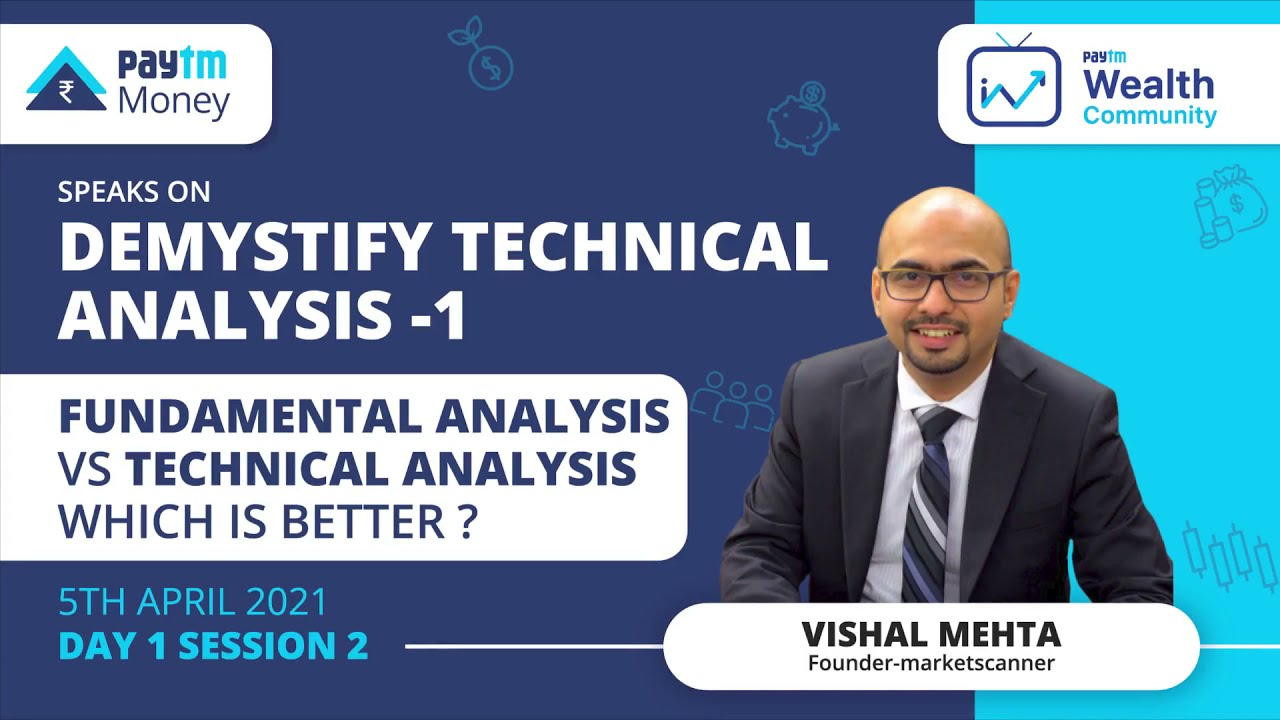 Paytm Money

Paytm Wealth Community

SPEAKS ON
DEMYSTIFY TECHNICAL ANALYSIS -1

FUNDAMENTAL ANALYSIS VS TECHNICAL ANALYSIS WHICH IS BETTER ?

5TH APRIL 2021
DAY 1 SESSION 2

VISHAL MEHTA
Founder-marketscanner